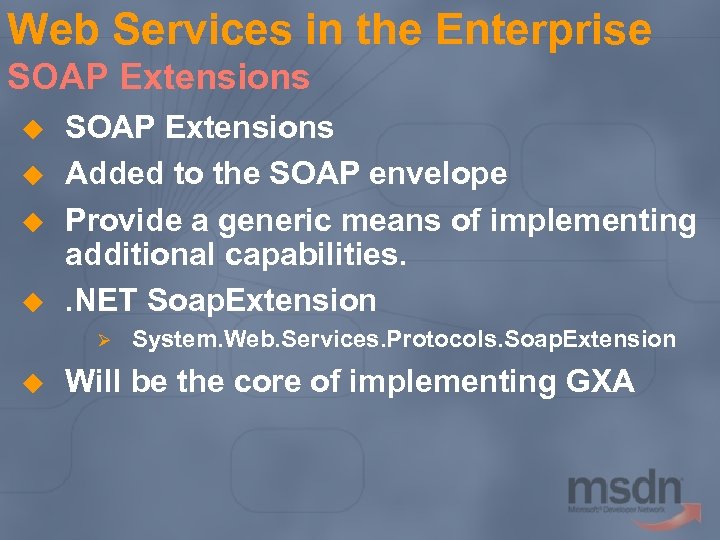 Web Services in the Enterprise
SOAP Extensions

SOAP Extensions

Added to the SOAP envelope

Provide a generic means of implementing additional capabilities.

.NET SoapExtension

System.Web.Services.Protocols.SoapExtension

Will be the core of implementing GXA

msdn
Microsoft Developer Network